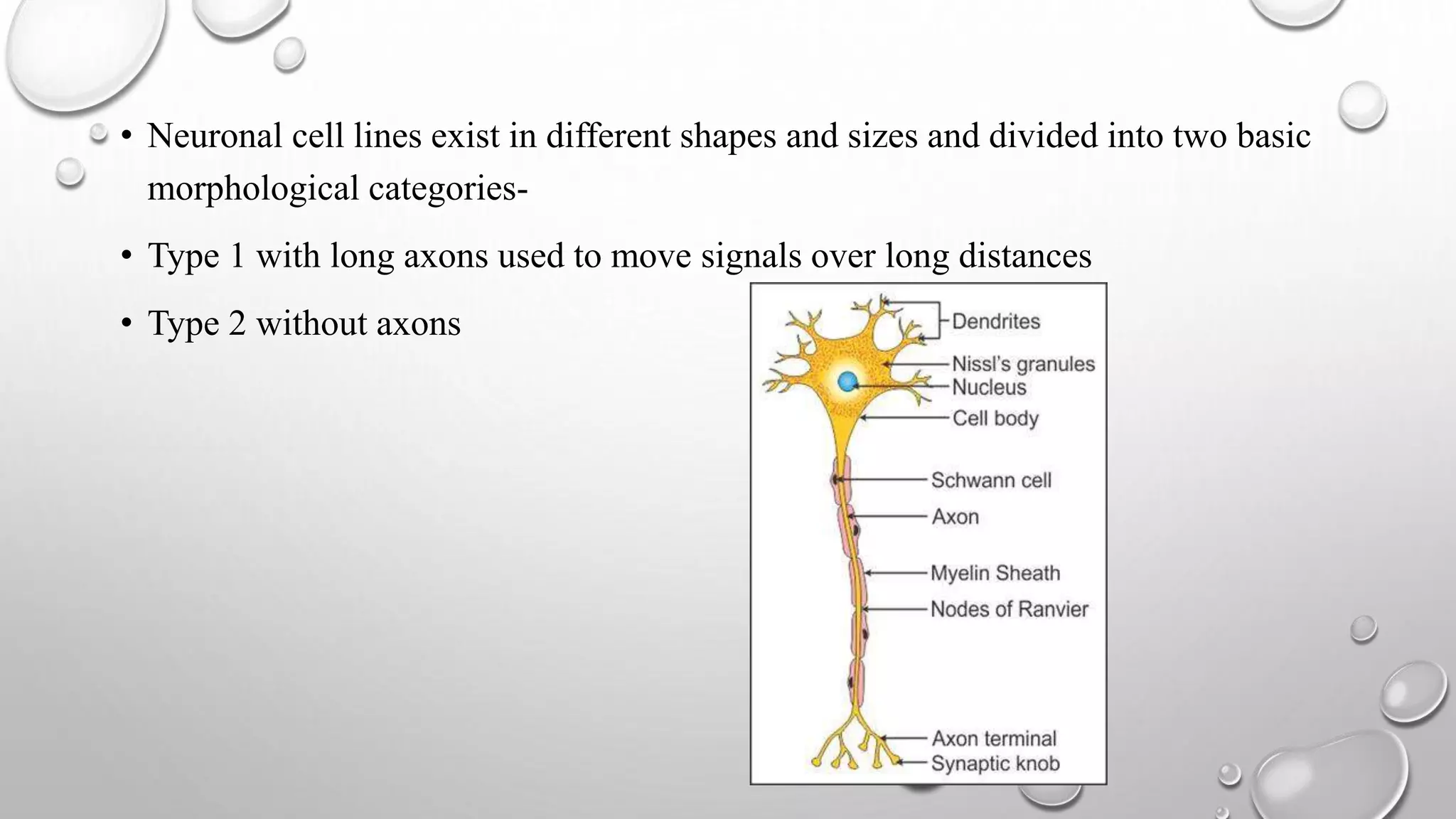 • Neuronal cell lines exist in different shapes and sizes and divided into two basic morphological categories-

• Type 1 with long axons used to move signals over long distances

• Type 2 without axons

Dendrites
Nissl's granules
Nucleus
Cell body
Schwann cell
Axon
Myelin Sheath
Nodes of Ranvier
Axon terminal
Synaptic knob